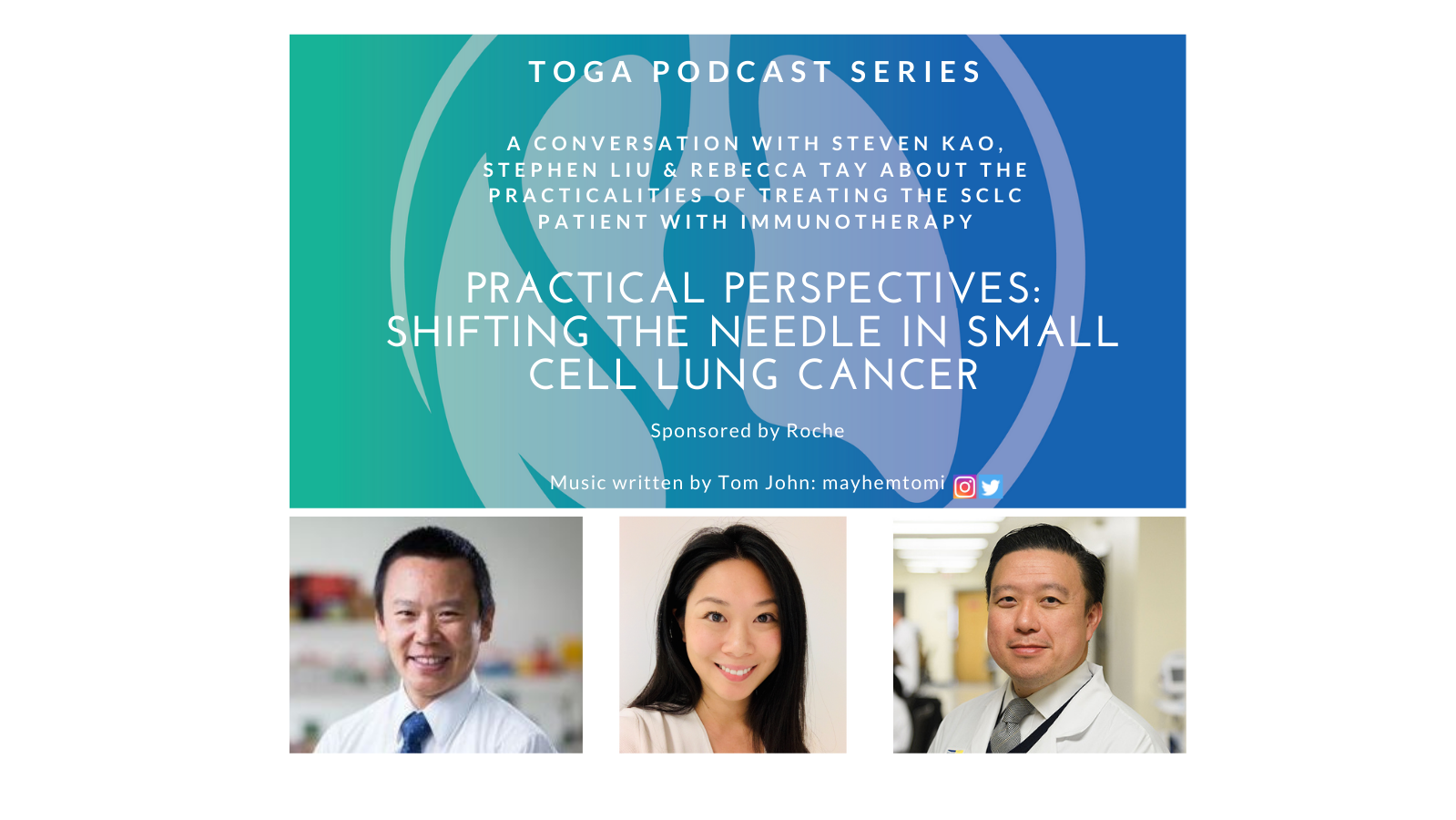 TOGA PODCAST SERIES

A CONVERSATION WITH STEVEN KAO, STEPHEN LIU & REBECCA TAY ABOUT THE PRACTICALITIES OF TREATING THE SCLC PATIENT WITH IMMUNOTHERAPY

PRACTICAL PERSPECTIVES: SHIFTING THE NEEDLE IN SMALL CELL LUNG CANCER

Sponsored by Roche

Music written by Tom John: mayhemtomi